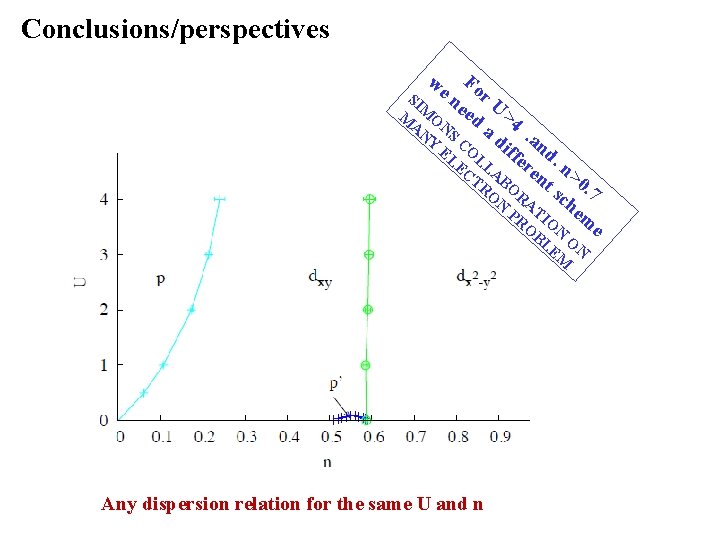 Conclusions/perspectives

For U>4 .and. n>0.7 we need a different scheme
SIMONS COLLABORATION ON MANY ELECTRON PROBLEM

4
3
2
1
0
U

p
$d_{xy}$
$d_{x^2-y^2}$
p'

0
0.1
0.2
0.3
0.4
0.5
0.6
0.7
0.8
0.9
n

Any dispersion relation for the same U and n